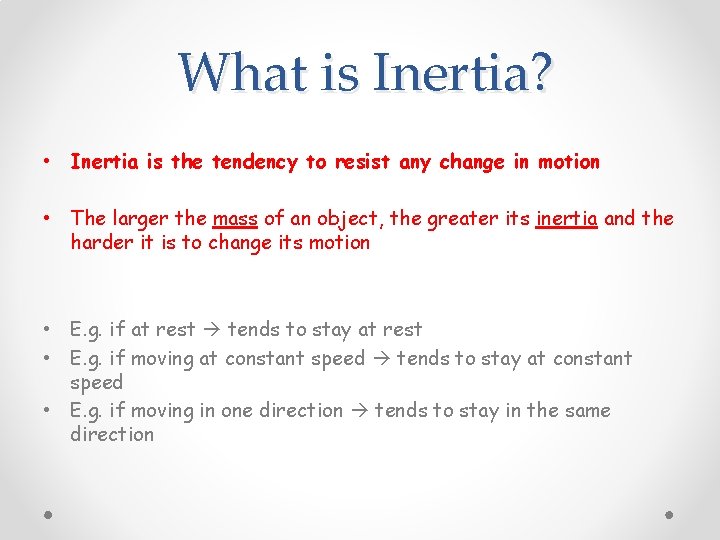 What is Inertia?

• Inertia is the tendency to resist any change in motion

• The larger the mass of an object, the greater its inertia and the harder it is to change its motion

• E.g. if at rest → tends to stay at rest
• E.g. if moving at constant speed → tends to stay at constant speed
• E.g. if moving in one direction → tends to stay in the same direction